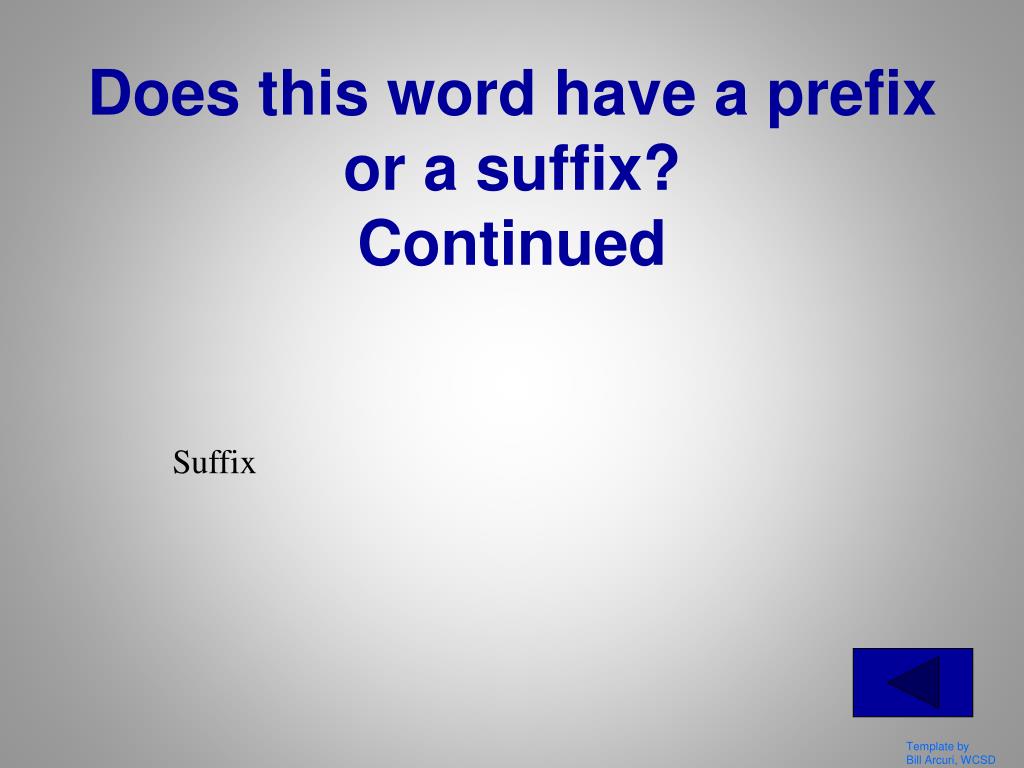 Does this word have a prefix or a suffix?
Continued

Suffix

Template by
Bill Arcuri, WCSD